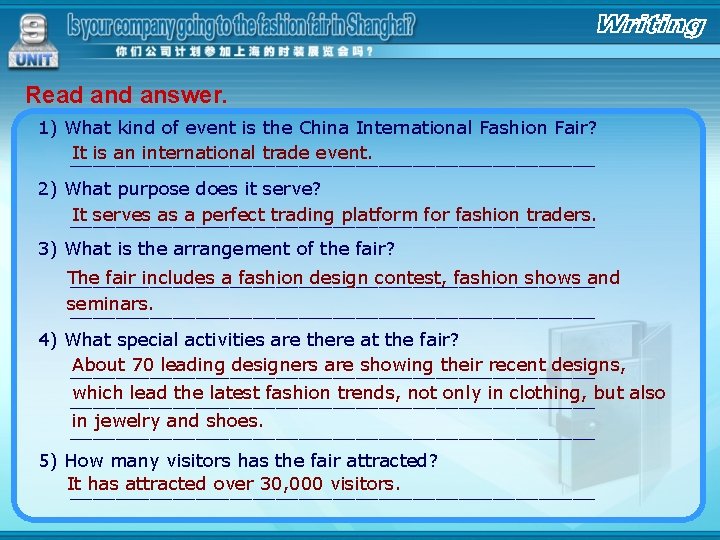 9 UNIT

Is your company going to the fashion fair in Shanghai?

你们公司计划参加上海的时装展览会吗？

Writing

Read and answer.

1) What kind of event is the China International Fashion Fair?
It is an international trade event.

2) What purpose does it serve?
It serves as a perfect trading platform for fashion traders.

3) What is the arrangement of the fair?
The fair includes a fashion design contest, fashion shows and seminars.

4) What special activities are there at the fair?
About 70 leading designers are showing their recent designs, which lead the latest fashion trends, not only in clothing, but also in jewelry and shoes.

5) How many visitors has the fair attracted?
It has attracted over 30,000 visitors.